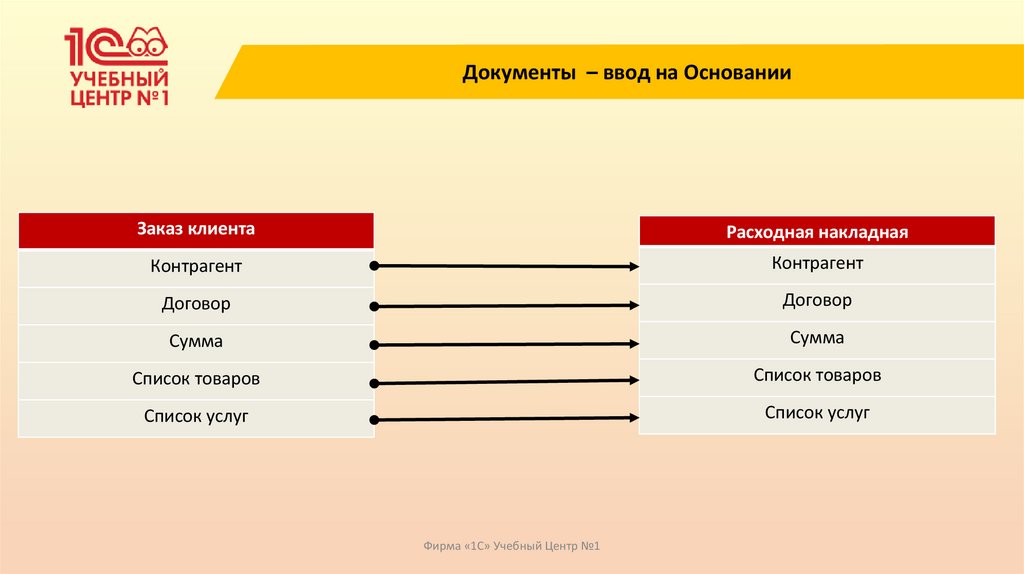 1С
УЧЕБНЫЙ ЦЕНТР №1

Документы – ввод на Основании

| Заказ клиента |
|---|
| Контрагент |
| Договор |
| Сумма |
| Список товаров |
| Список услуг |

| Расходная накладная |
|---|
| Контрагент |
| Договор |
| Сумма |
| Список товаров |
| Список услуг |

Фирма «1С» Учебный Центр №1